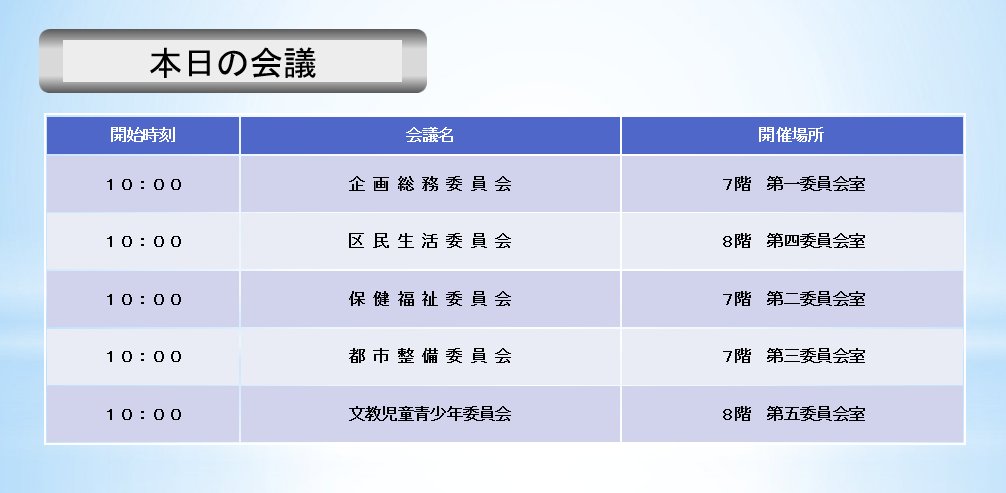 本日の会議

| 開始時刻 | 会議名 | 開催場所 |
|---|---|---|
| 10：00 | 企画総務委員会 | 7階　第一委員会室 |
| 10：00 | 区民生活委員会 | 8階　第四委員会室 |
| 10：00 | 保健福祉委員会 | 7階　第二委員会室 |
| 10：00 | 都市整備委員会 | 7階　第三委員会室 |
| 10：00 | 文教児童青少年委員会 | 8階　第五委員会室 |